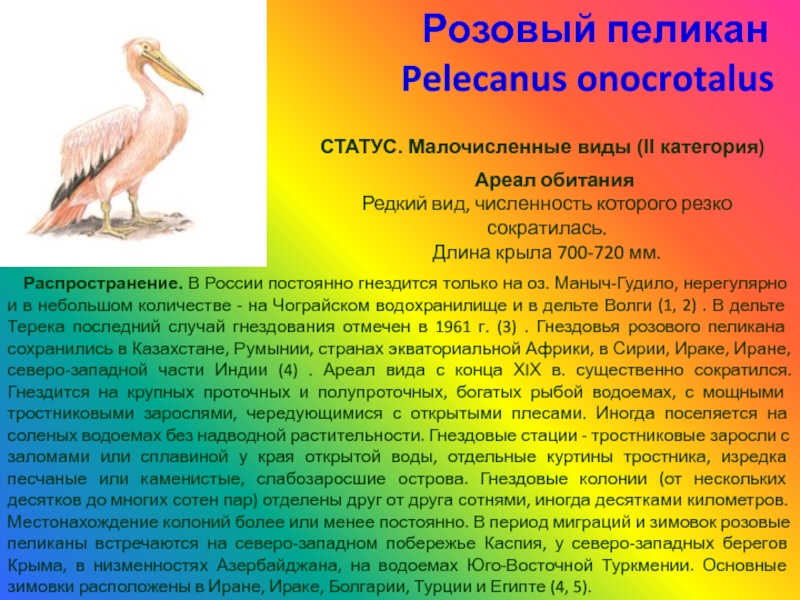 Розовый пеликан
Pelecanus onocrotalus

СТАТУС. Малочисленные виды (II категория)

Ареал обитания
Редкий вид, численность которого резко сократилась.
Длина крыла 700-720 мм.

Распространение. В России постоянно гнездится только на оз. Маныч-Гудило, нерегулярно и в небольшом количестве - на Чограйском водохранилище и в дельте Волги (1, 2) . В дельте Терека последний случай гнездования отмечен в 1961 г. (3) . Гнездовья розового пеликана сохранились в Казахстане, Румынии, странах экваториальной Африки, в Сирии, Ираке, Иране, северо-западной части Индии (4) . Ареал вида с конца XIX в. существенно сократился. Гнездится на крупных проточных и полупроточных, богатых рыбой водоемах, с мощными тростниковыми зарослями, чередующимися с открытыми плесами. Иногда поселяется на соленых водоемах без надводной растительности. Гнездовые стации - тростниковые заросли с заломами или сплавиной у края открытой воды, отдельные куртины тростника, изредка песчаные или каменистые, слабозаросшие острова. Гнездовые колонии (от нескольких десятков до многих сотен пар) отделены друг от друга сотнями, иногда десятками километров. Местонахождение колоний более или менее постоянно. В период миграций и зимовок розовые пеликаны встречаются на северо-западном побережье Каспия, у северо-западных берегов Крыма, в низменностях Азербайджана, на водоемах Юго-Восточной Туркмении. Основные зимовки расположены в Иране, Ираке, Болгарии, Турции и Египте (4, 5).